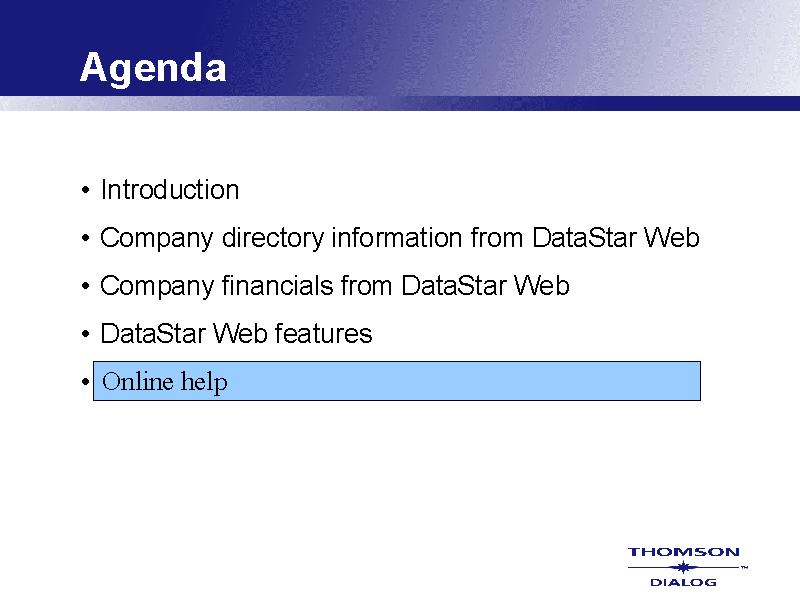 Agenda

• Introduction
• Company directory information from DataStar Web
• Company financials from DataStar Web
• DataStar Web features
• Online help

THOMSON
™
DIALOG